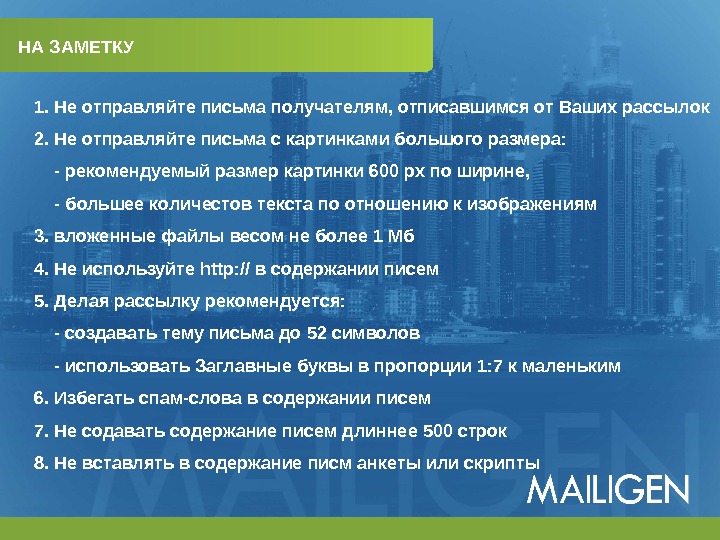 НА ЗАМЕТКУ

1. Не отправляйте письма получателям, отписавшимся от Ваших рассылок

2. Не отправляйте письма с картинками большого размера:

- рекомендуемый размер картинки 600 px по ширине,

- большее количестов текста по отношению к изображениям

3. вложенные файлы весом не более 1 Мб

4. Не используйте http:// в содержании писем

5. Делая рассылку рекомендуется:

- создавать тему письма до 52 символов

- использовать Заглавные буквы в пропорции 1:7 к маленьким

6. Избегать спам-слова в содержании писем

7. Не содавать содержание писем длиннее 500 строк

8. Не вставлять в содержание писм анкеты или скрипты

MAILIGEN